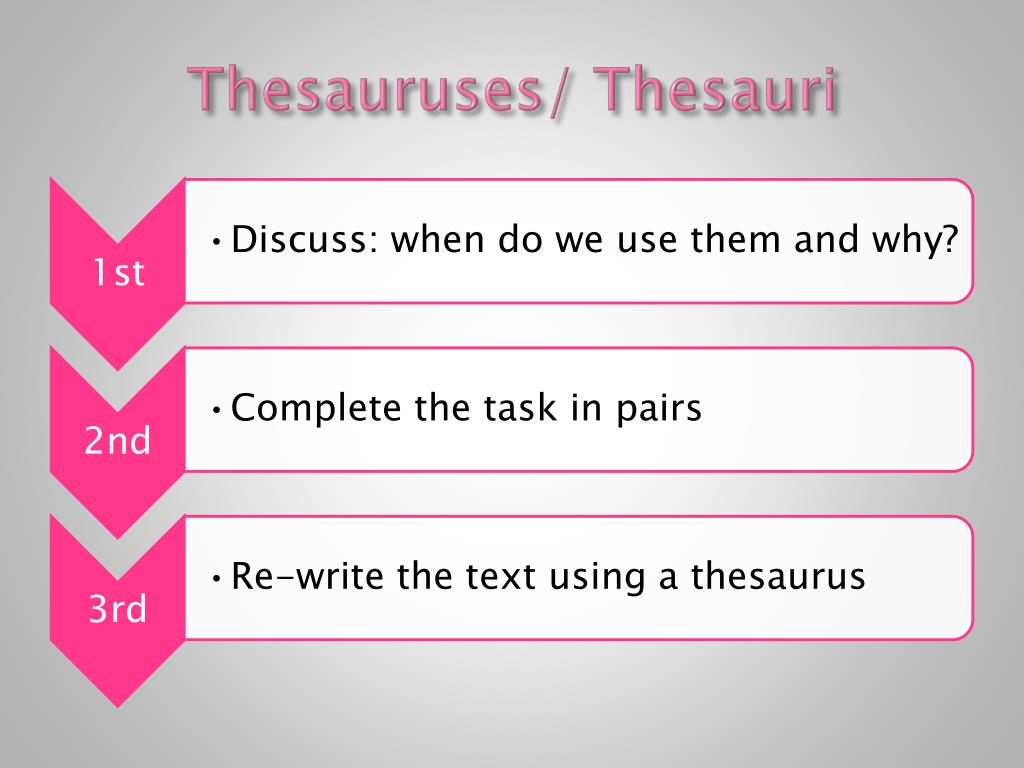 Thesauruses/ Thesauri

1st

• Discuss: when do we use them and why?

2nd

• Complete the task in pairs

3rd

• Re-write the text using a thesaurus